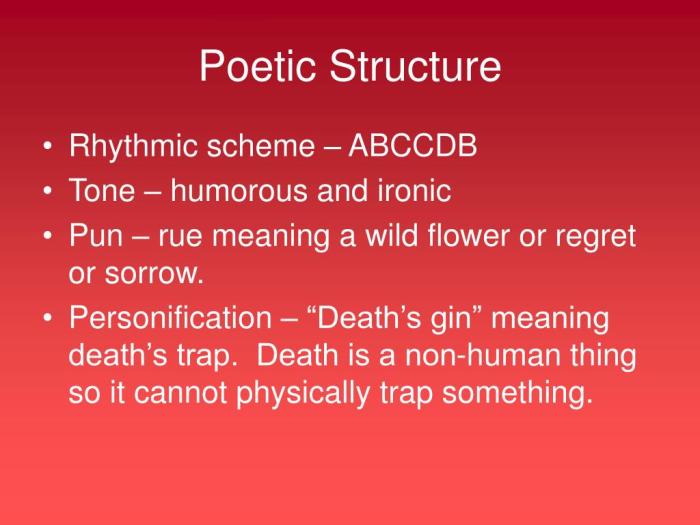 Poetic Structure

• Rhythmic scheme – ABCCDB
• Tone – humorous and ironic
• Pun – rue meaning a wild flower or regret or sorrow.
• Personification – “Death’s gin” meaning death’s trap. Death is a non-human thing so it cannot physically trap something.